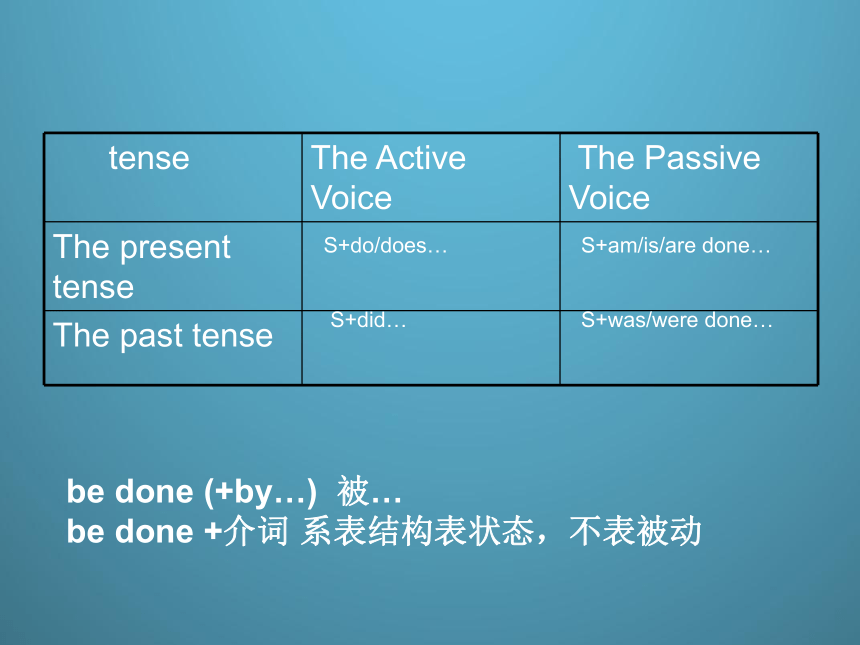 | tense | The Active Voice | The Passive Voice |
|---|---|---|
| The present tense | S+do/does… | S+am/is/are done… |
| The past tense | S+did… | S+was/were done… |

be done (+by…) 被…
be done +介词 系表结构表状态，不表被动